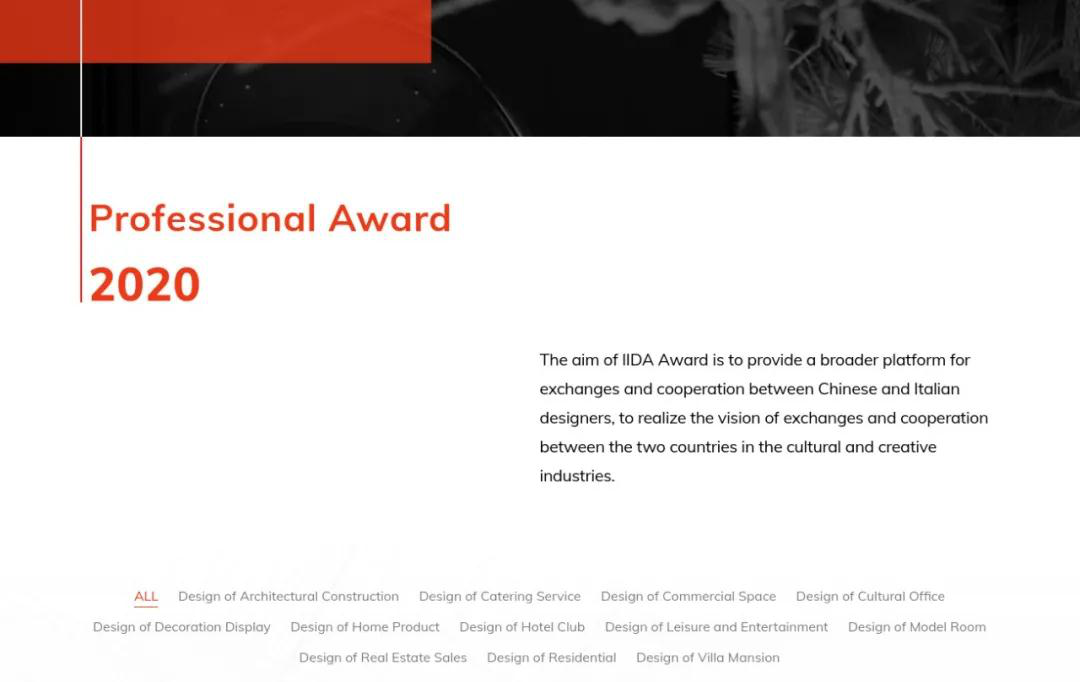 Professional Award

2020

The aim of IIDA Award is to provide a broader platform for exchanges and cooperation between Chinese and Italian designers, to realize the vision of exchanges and cooperation between the two countries in the cultural and creative industries.

ALL Design of Architectural Construction Design of Catering Service Design of Commercial Space Design of Cultural Office Design of Decoration Display Design of Home Product Design of Hotel Club Design of Leisure and Entertainment Design of Model Room Design of Real Estate Sales Design of Residential Design of Villa Mansion